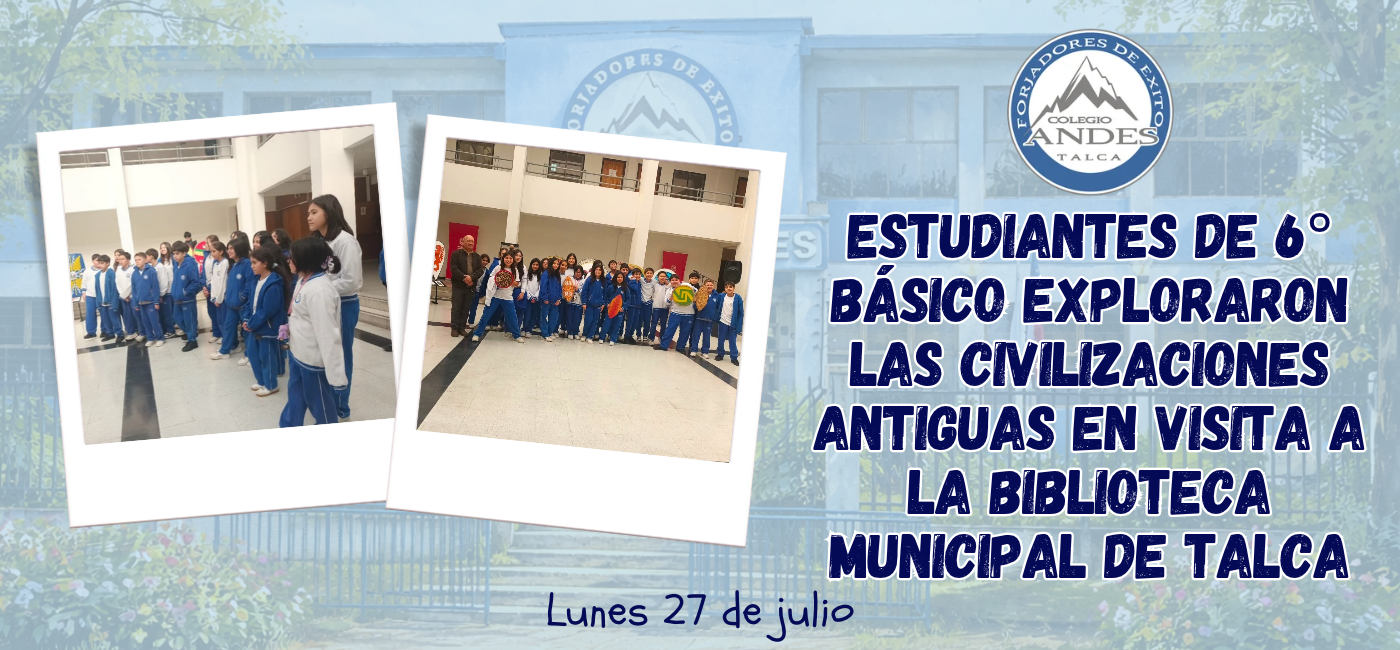 FORJADORES DE EXITO
COLEGIO
ANDES
TALCA

ESTUDIANTES DE 6° BÁSICO EXPLORARON LAS CIVILIZACIONES ANTIGUAS EN VISITA A LA BIBLIOTECA MUNICIPAL DE TALCA

Lunes 27 de julio